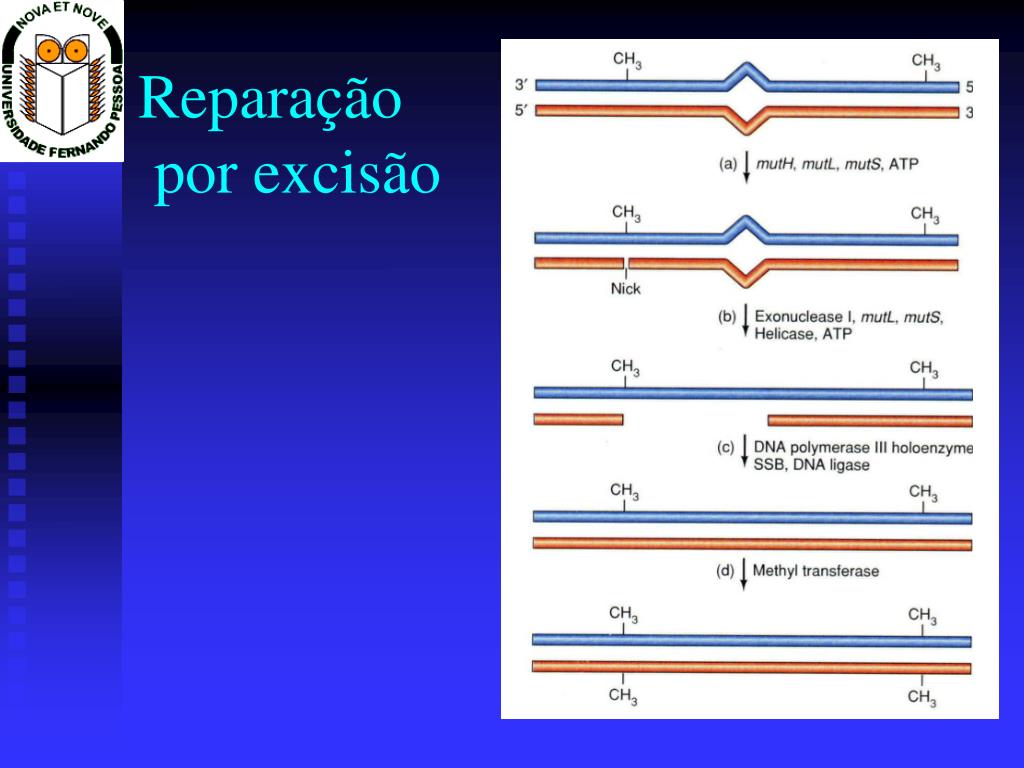 NOVA ET NOVE
UNIVERSIDADE FERNANDO PESSOA

Reparação por excisão

$CH_3$ $CH_3$
3′ 5
5′ 3

(a) mutH, mutL, mutS, ATP

$CH_3$ $CH_3$

Nick

(b) Exonuclease I, mutL, mutS, Helicase, ATP

$CH_3$ $CH_3$

(c) DNA polymerase III holoenzyme SSB, DNA ligase

$CH_3$ $CH_3$

(d) Methyl transferase

$CH_3$ $CH_3$

$CH_3$ $CH_3$